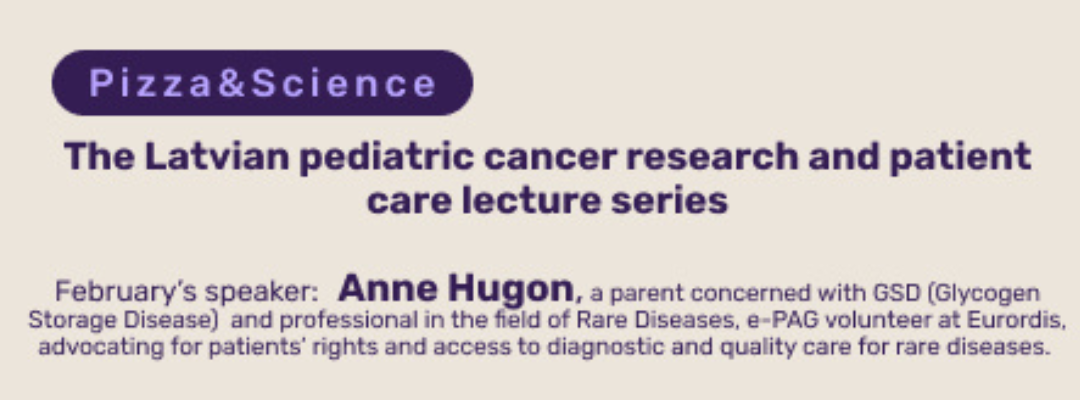 Pizza&Science

The Latvian pediatric cancer research and patient care lecture series

February's speaker: Anne Hugon, a parent concerned with GSD (Glycogen Storage Disease) and professional in the field of Rare Diseases, e-PAG volunteer at Eurordis, advocating for patients' rights and access to diagnostic and quality care for rare diseases.